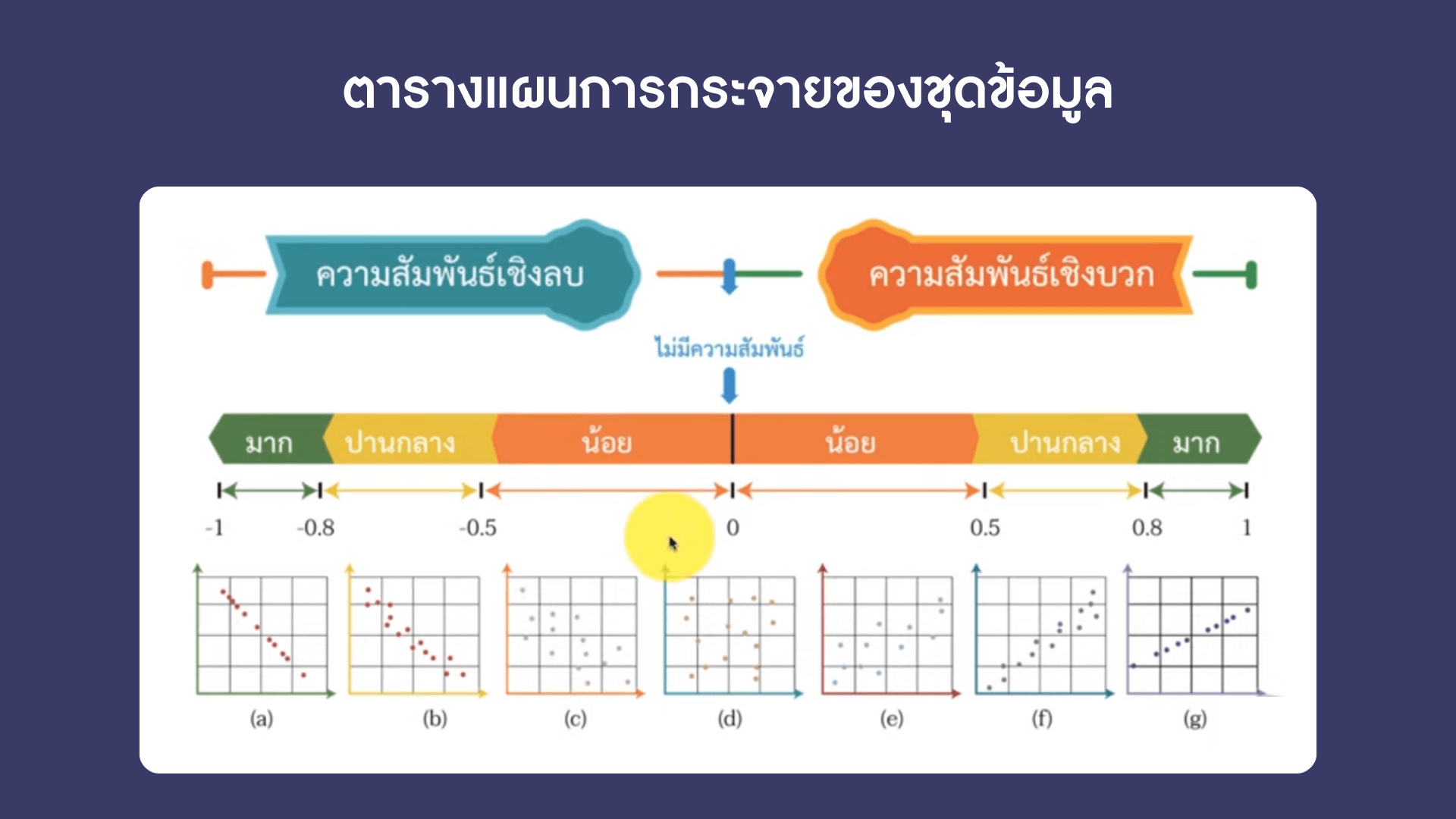 ตารางแผนการกระจายของชุดข้อมูล

ความสัมพันธ์เชิงลบ

ความสัมพันธ์เชิงบวก

ไม่มีความสัมพันธ์

มาก ปานกลาง น้อย น้อย ปานกลาง มาก

-1 -0.8 -0.5 0 0.5 0.8 1

(a) (b) (c) (d) (e) (f) (g)